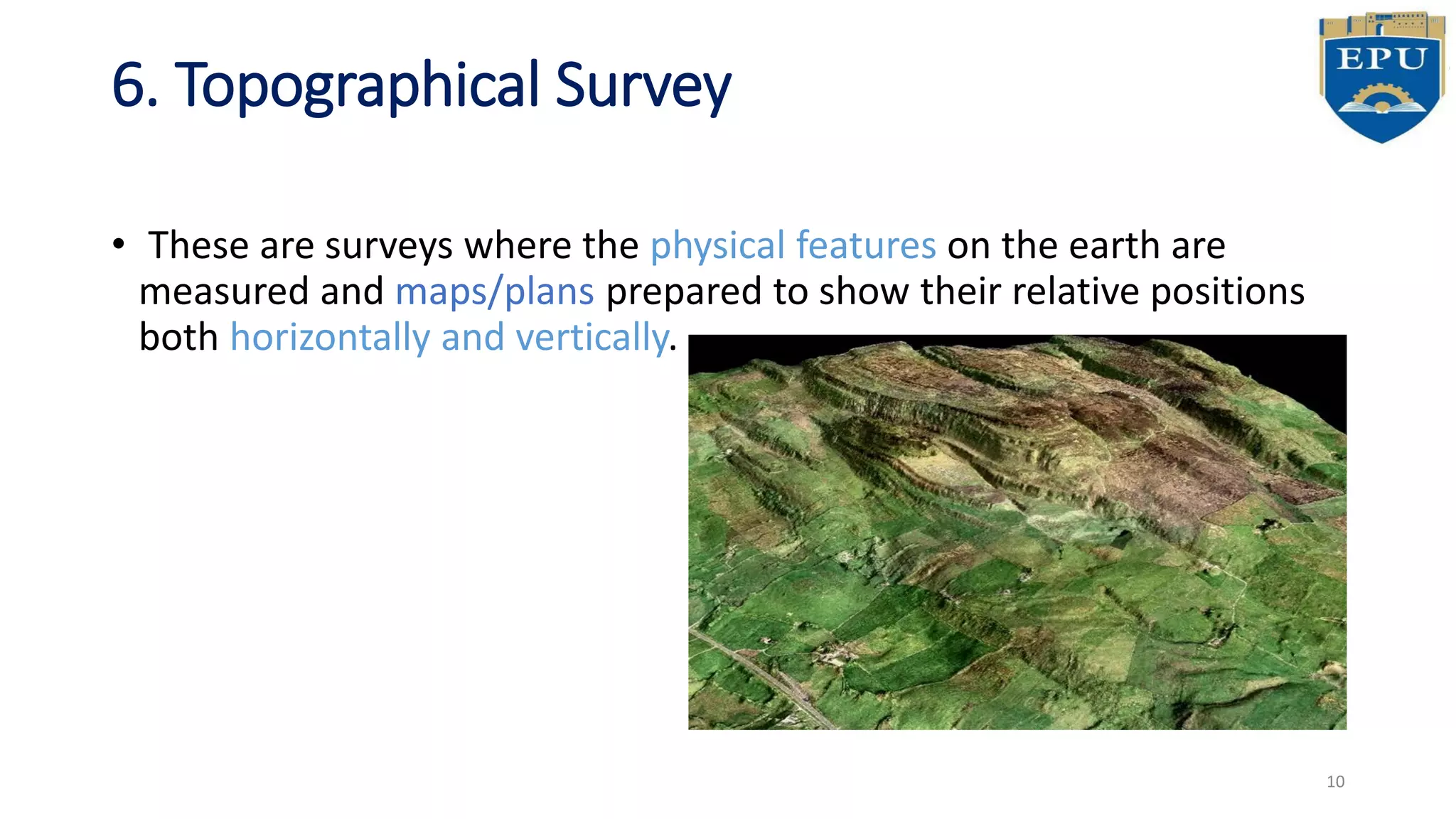 6. Topographical Survey

EPU

• These are surveys where the physical features on the earth are measured and maps/plans prepared to show their relative positions both horizontally and vertically.

10